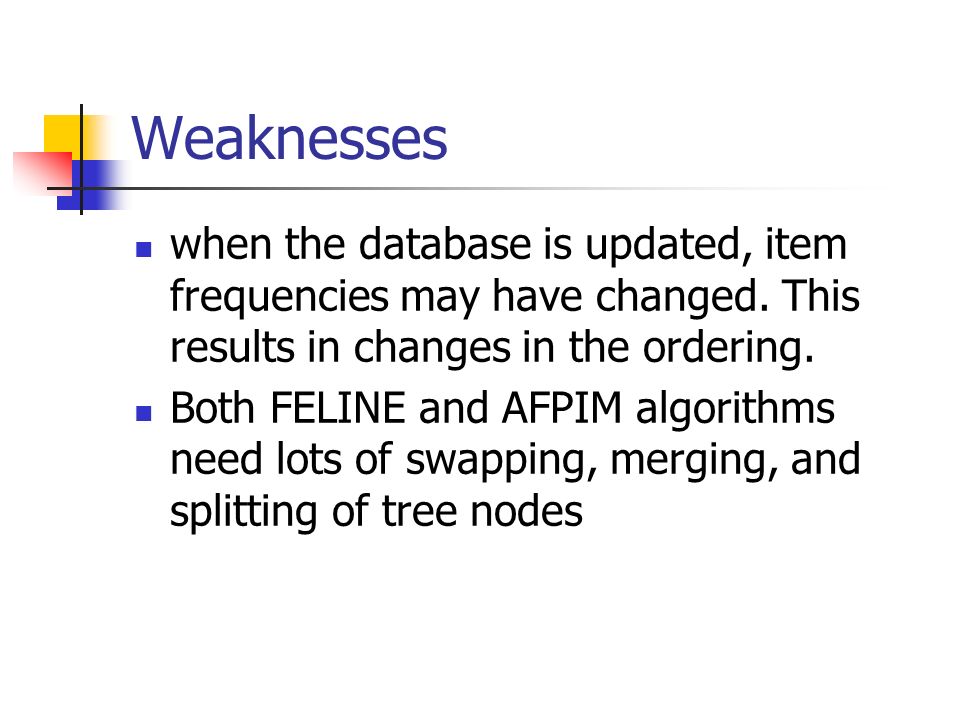 Weaknesses

- when the database is updated, item frequencies may have changed. This results in changes in the ordering.
- Both FELINE and AFPIM algorithms need lots of swapping, merging, and splitting of tree nodes